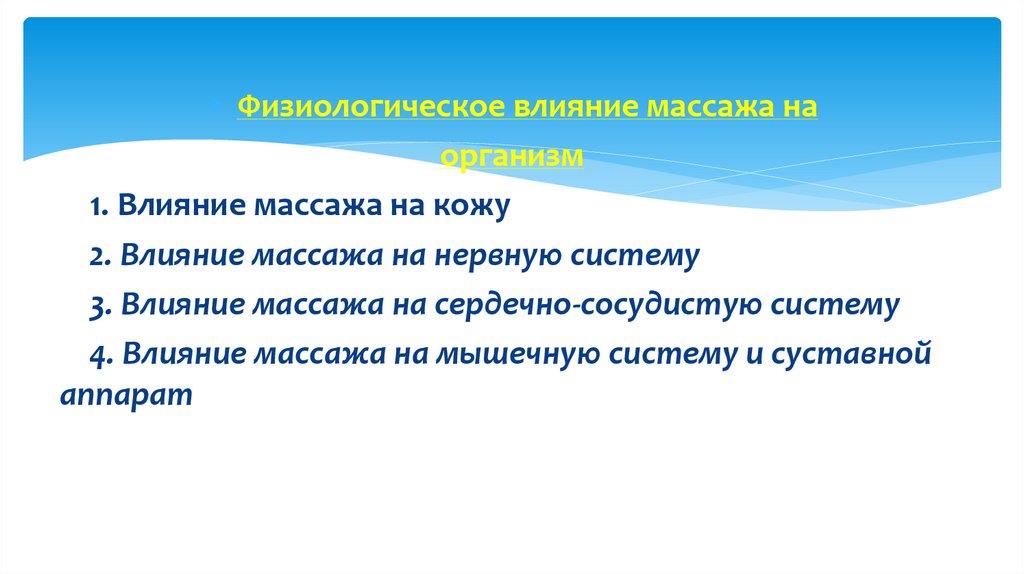 Физиологическое влияние массажа на организм

1. Влияние массажа на кожу

2. Влияние массажа на нервную систему

3. Влияние массажа на сердечно-сосудистую систему

4. Влияние массажа на мышечную систему и суставной аппарат